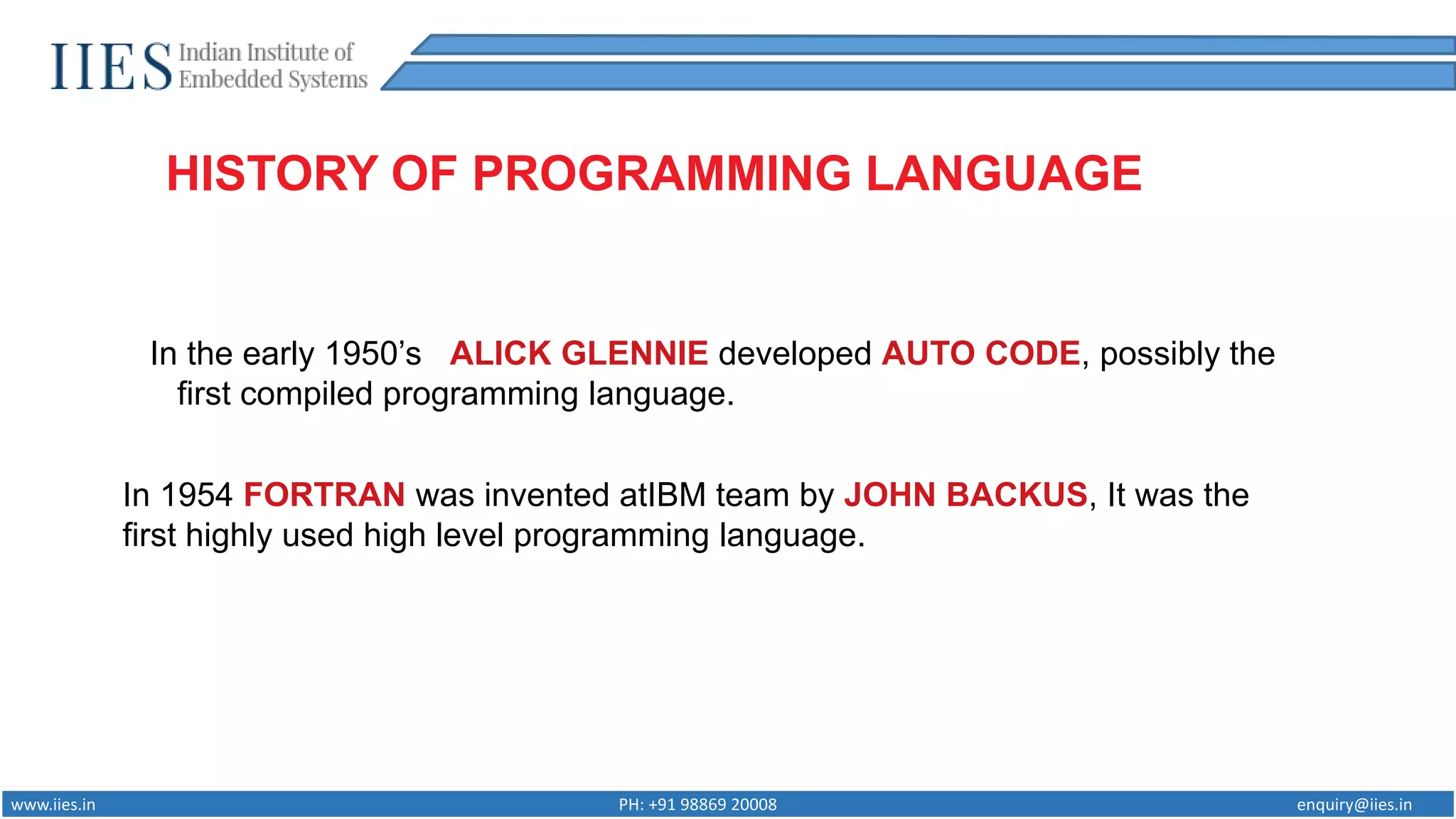 IIES Indian Institute of Embedded Systems

HISTORY OF PROGRAMMING LANGUAGE

In the early 1950’s ALICK GLENNIE developed AUTO CODE, possibly the first compiled programming language.

In 1954 FORTRAN was invented atIBM team by JOHN BACKUS, It was the first highly used high level programming language.

www.iies.in PH: +91 98869 20008 enquiry@iies.in